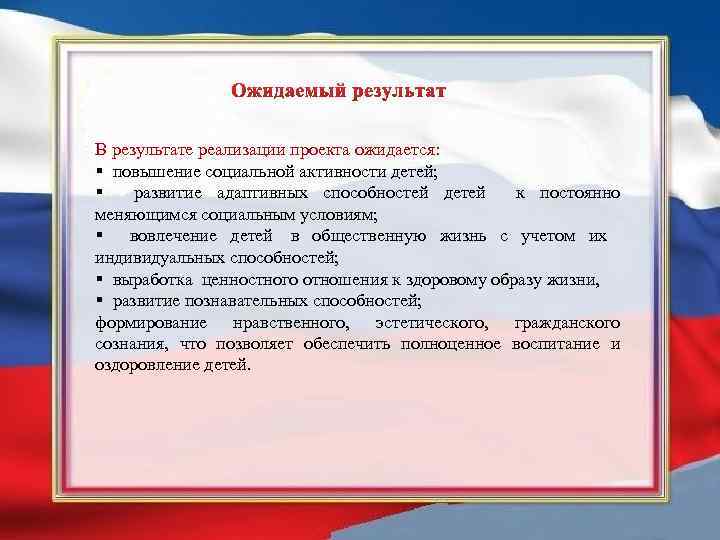 Ожидаемый результат

В результате реализации проекта ожидается:
▪ повышение социальной активности детей;
▪ развитие адаптивных способностей детей к постоянно меняющимся социальным условиям;
▪ вовлечение детей в общественную жизнь с учетом их индивидуальных способностей;
▪ выработка ценностного отношения к здоровому образу жизни,
▪ развитие познавательных способностей;
формирование нравственного, эстетического, гражданского сознания, что позволяет обеспечить полноценное воспитание и оздоровление детей.